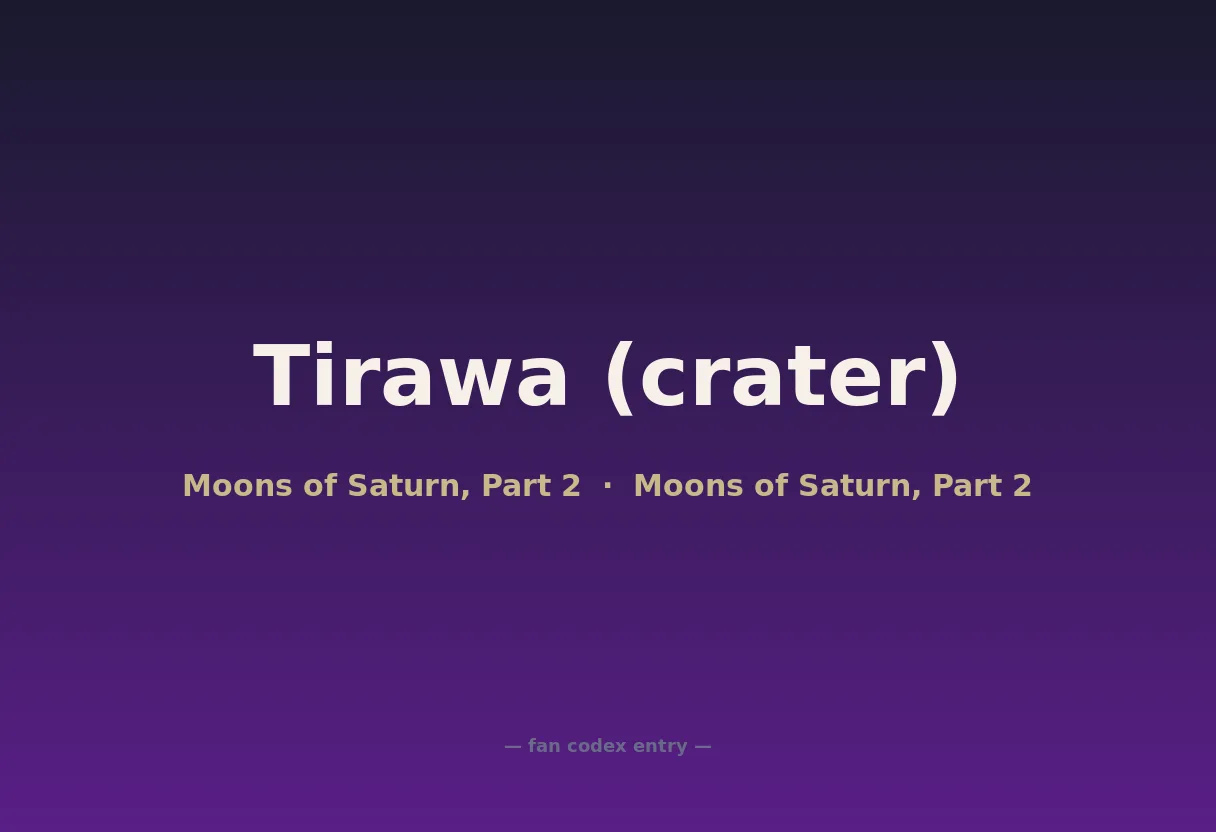 Tirawa (crater)

Moons of Saturn, Part 2 · Moons of Saturn, Part 2

— fan codex entry —